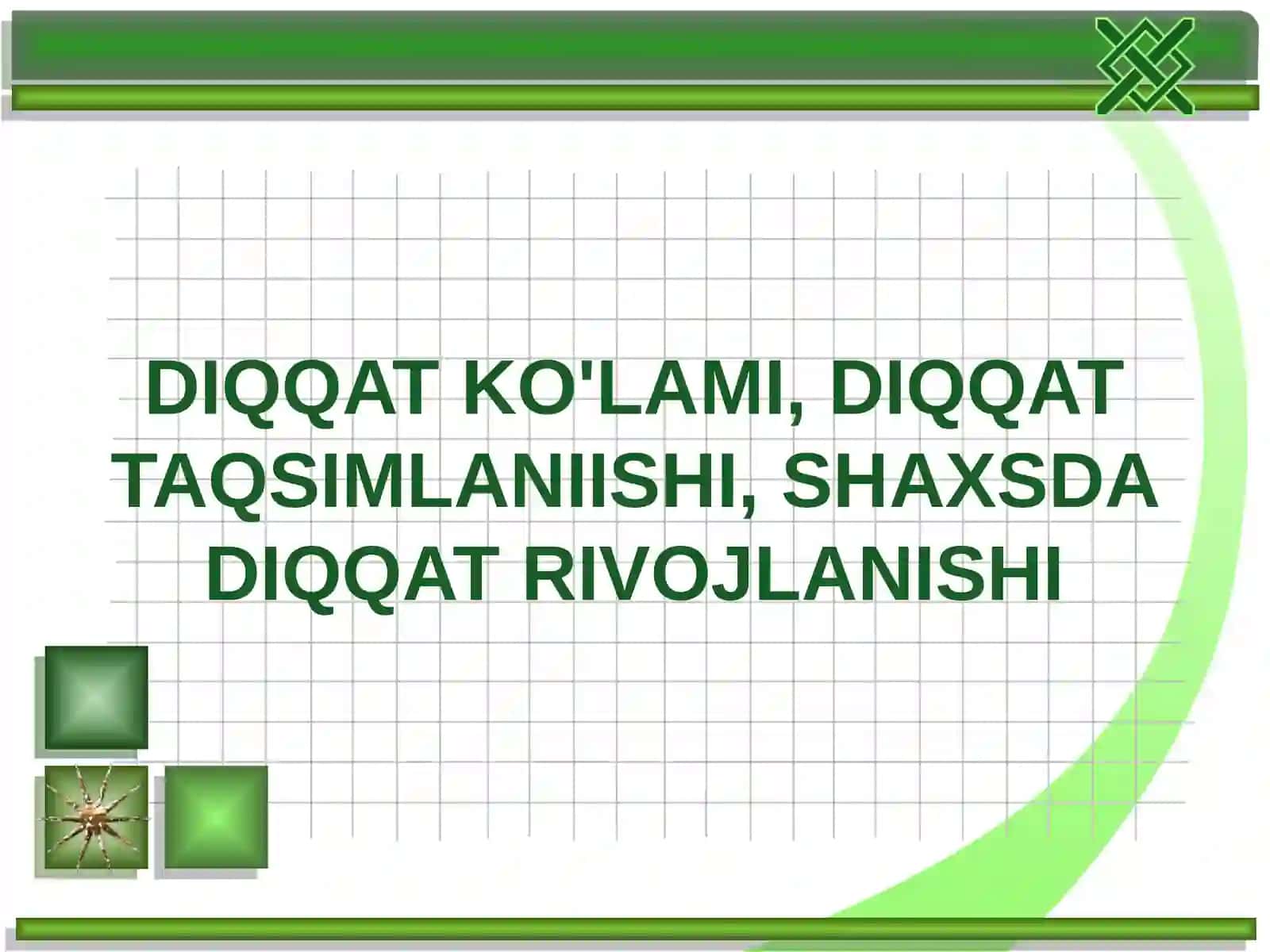 DIQQAT KO'LAMI, DIQQAT TAQSIMLANIISHI, SHAXSDA DIQQAT RIVOJLANISHI